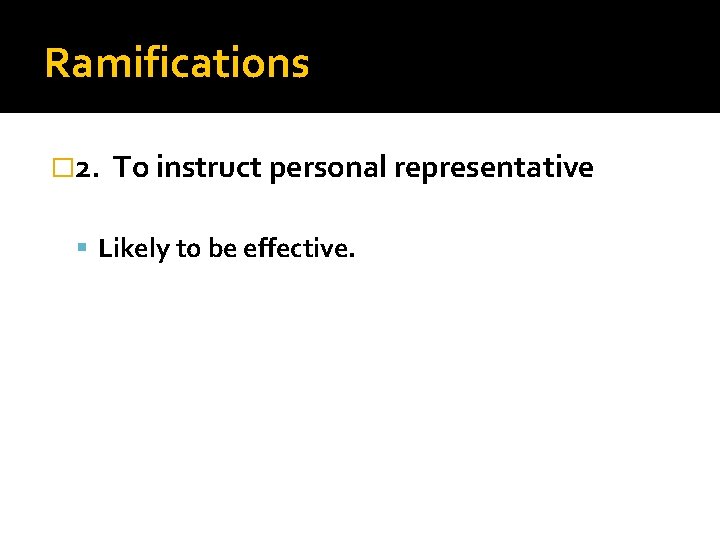 Ramifications

2. To instruct personal representative

Likely to be effective.